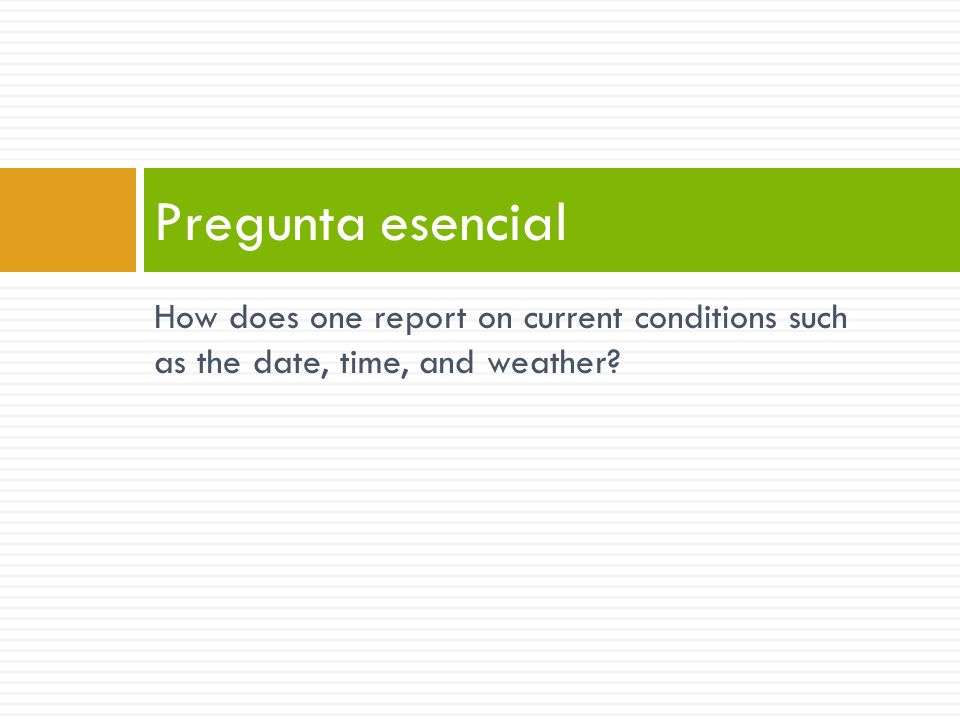 Pregunta esencial

How does one report on current conditions such as the date, time, and weather?